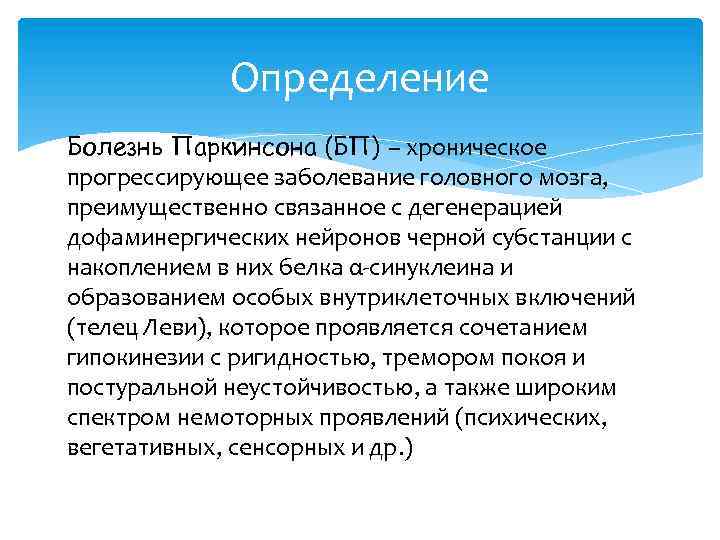 Определение

Болезнь Паркинсона (БП) – хроническое прогрессирующее заболевание головного мозга, преимущественно связанное с дегенерацией дофаминергических нейронов черной субстанции с накоплением в них белка α-синуклеина и образованием особых внутриклеточных включений (телец Леви), которое проявляется сочетанием гипокинезии с ригидностью, тремором покоя и постуральной неустойчивостью, а также широким спектром немоторных проявлений (психических, вегетативных, сенсорных и др.)